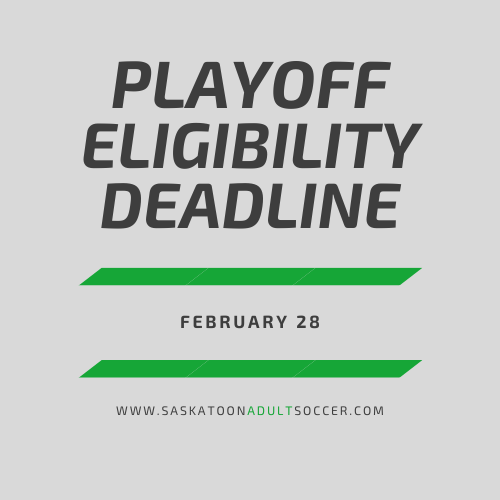 PLAYOFF ELIGIBILITY DEADLINE

FEBRUARY 28

WWW.SASKATOONADULTSOCCER.COM